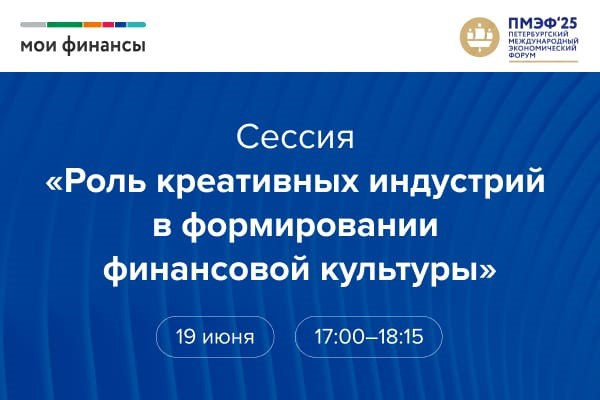 мои финансы

ПМЭФ'25
ПЕТЕРБУРГСКИЙ
МЕЖДУНАРОДНЫЙ
ЭКОНОМИЧЕСКИЙ
ФОРУМ

Сессия
«Роль креативных индустрий в формировании финансовой культуры»

19 июня

17:00–18:15